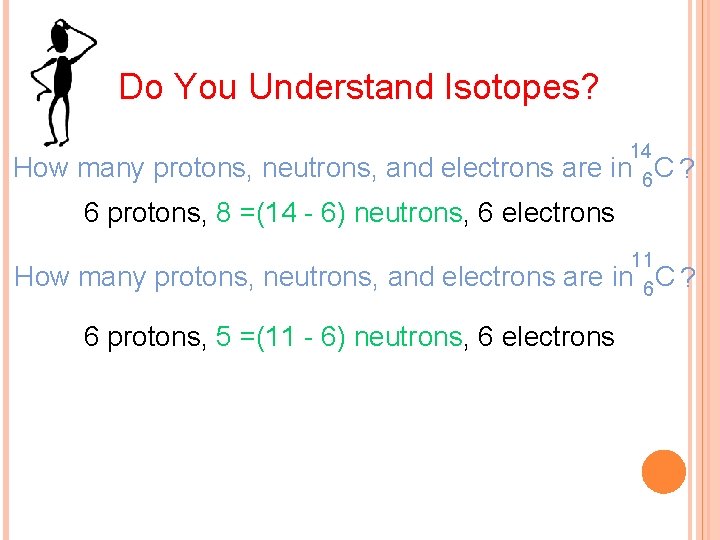 Do You Understand Isotopes?

How many protons, neutrons, and electrons are in $^{14}_{6}C$ ?

6 protons, 8 =(14 - 6) neutrons, 6 electrons

How many protons, neutrons, and electrons are in $^{11}_{6}C$ ?

6 protons, 5 =(11 - 6) neutrons, 6 electrons